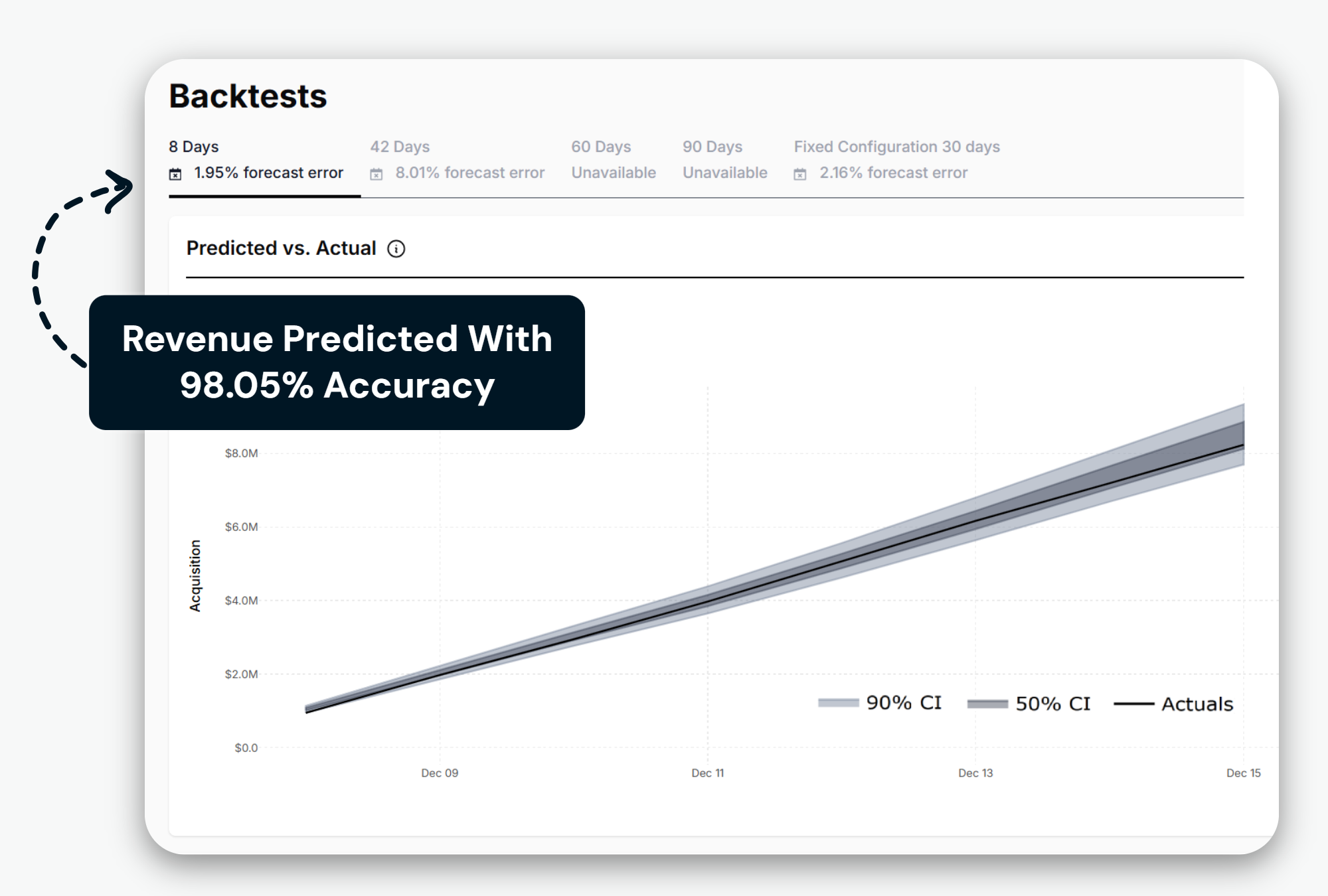 Backtests

8 Days
1.95% forecast error

42 Days
8.01% forecast error

60 Days
Unavailable

90 Days
Unavailable

Fixed Configuration 30 days
2.16% forecast error

Predicted vs. Actual

Revenue Predicted With 98.05% Accuracy

Acquisition

$8.0M
$6.0M
$4.0M
$2.0M
$0.0

90% CI
50% CI
Actuals

Dec 09
Dec 11
Dec 13
Dec 15